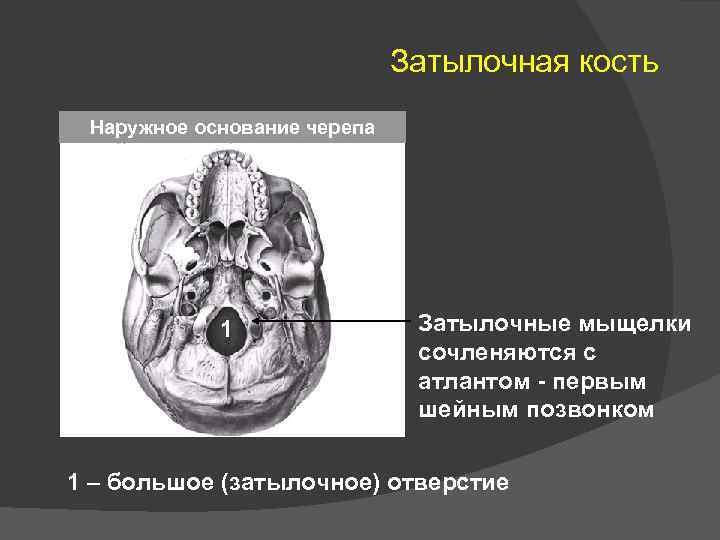 Затылочная кость

Наружное основание черепа

1

Затылочные мыщелки сочленяются с атлантом - первым шейным позвонком

1 – большое (затылочное) отверстие